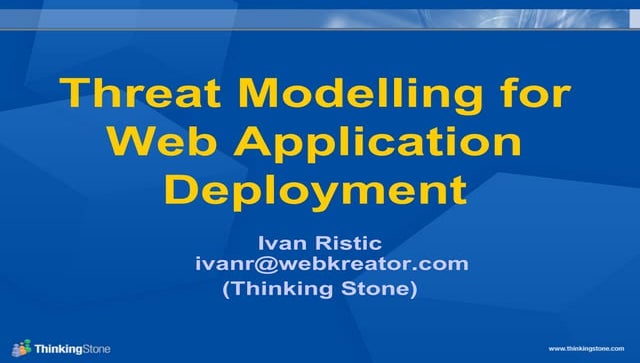 Threat Modelling for Web Application Deployment

Ivan Ristic
ivanr@webkreator.com
(Thinking Stone)

ThinkingStone

www.thinkingstone.com